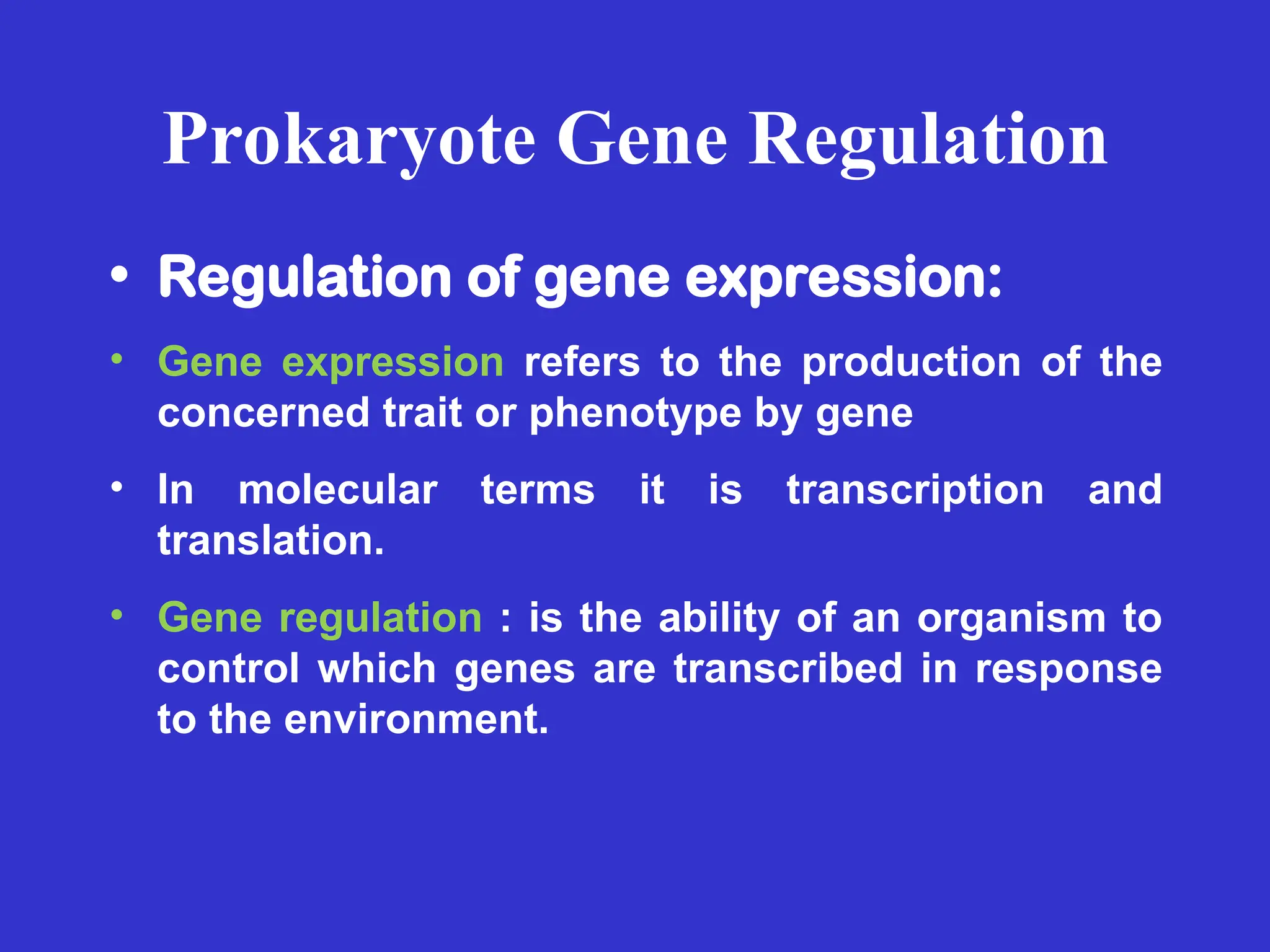 Prokaryote Gene Regulation

• Regulation of gene expression:

• Gene expression refers to the production of the concerned trait or phenotype by gene

• In molecular terms it is transcription and translation.

• Gene regulation : is the ability of an organism to control which genes are transcribed in response to the environment.